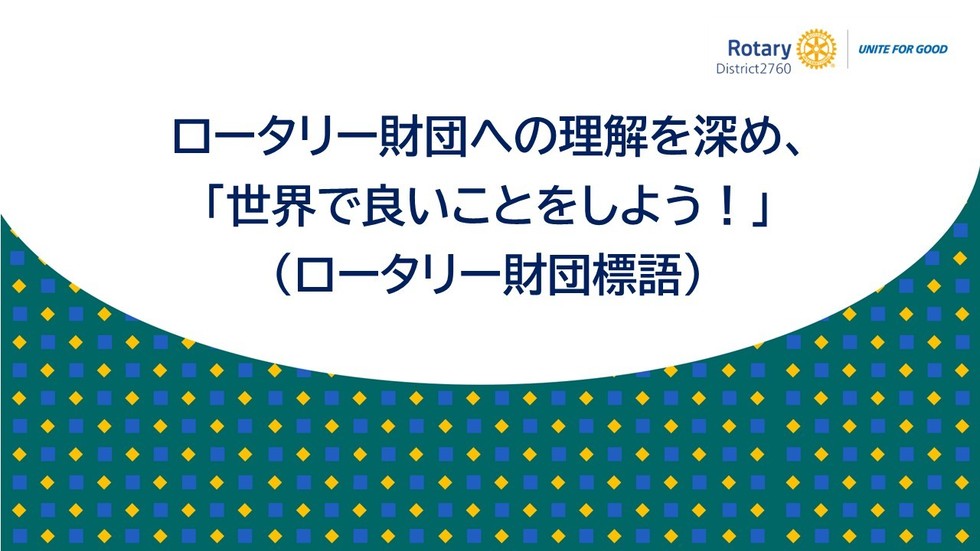 Rotary
District2760
UNITE FOR GOOD

ロータリー財団への理解を深め、
「世界で良いことをしよう！」
（ロータリー財団標語）